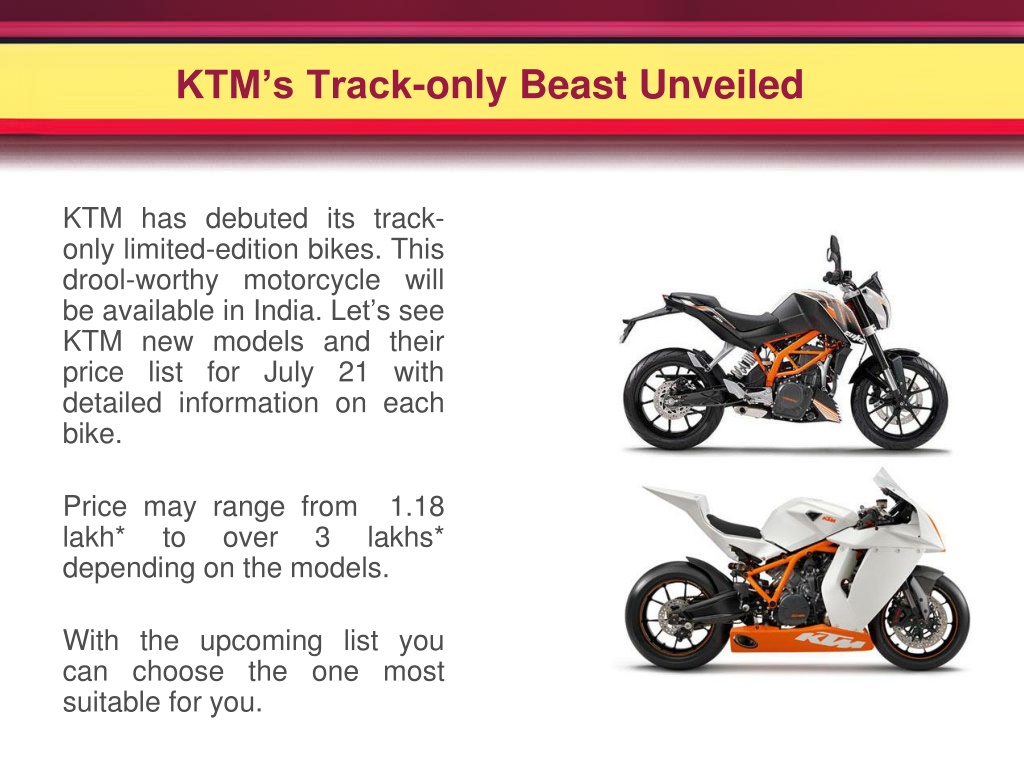 KTM's Track-only Beast Unveiled

KTM has debuted its track-only limited-edition bikes. This drool-worthy motorcycle will be available in India. Let's see KTM new models and their price list for July 21 with detailed information on each bike.

Price may range from 1.18 lakh* to over 3 lakhs* depending on the models.

With the upcoming list you can choose the one most suitable for you.

KTM